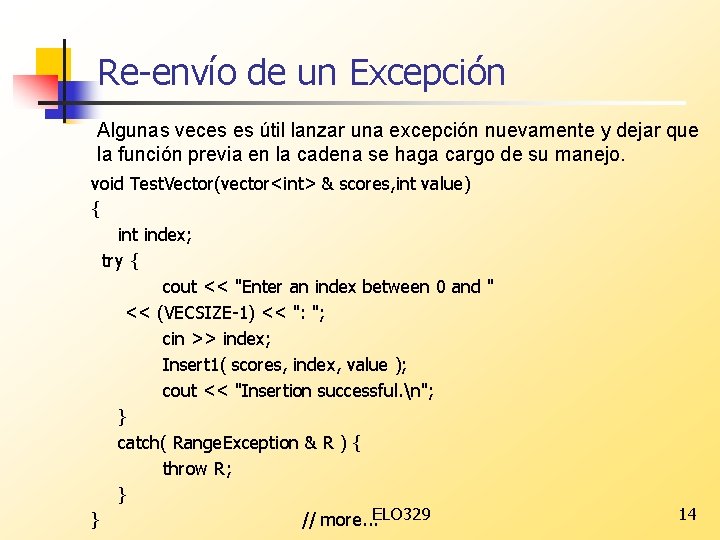 Re-envío de un Excepción

Algunas veces es útil lanzar una excepción nuevamente y dejar que la función previa en la cadena se haga cargo de su manejo.

void TestVector(vector<int> & scores,int value)
{
int index;
try {
cout << "Enter an index between 0 and "
<< (VECSIZE-1) << ": ";
cin >> index;
Insert1( scores, index, value );
cout << "Insertion successful.\n";
}
catch( RangeException & R ) {
throw R;
}
} // more...

ELO329

14